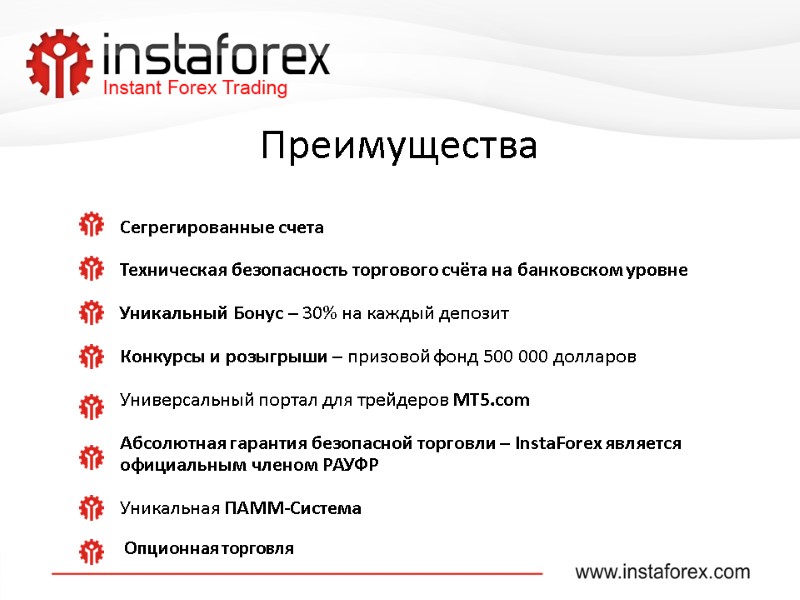 instaforex
Instant Forex Trading

Преимущества

Сегрегированные счета

Техническая безопасность торгового счёта на банковском уровне

Уникальный Бонус – 30% на каждый депозит

Конкурсы и розыгрыши – призовой фонд 500 000 долларов

Универсальный портал для трейдеров MT5.com

Абсолютная гарантия безопасной торговли – InstaForex является официальным членом РАУФР

Уникальная ПАММ-Система

Опционная торговля

www.instaforex.com